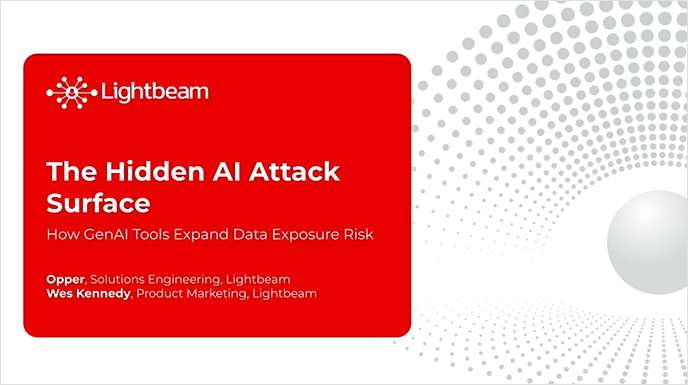 Lightbeam

The Hidden AI Attack Surface

How GenAI Tools Expand Data Exposure Risk

Opper, Solutions Engineering, Lightbeam
Wes Kennedy, Product Marketing, Lightbeam